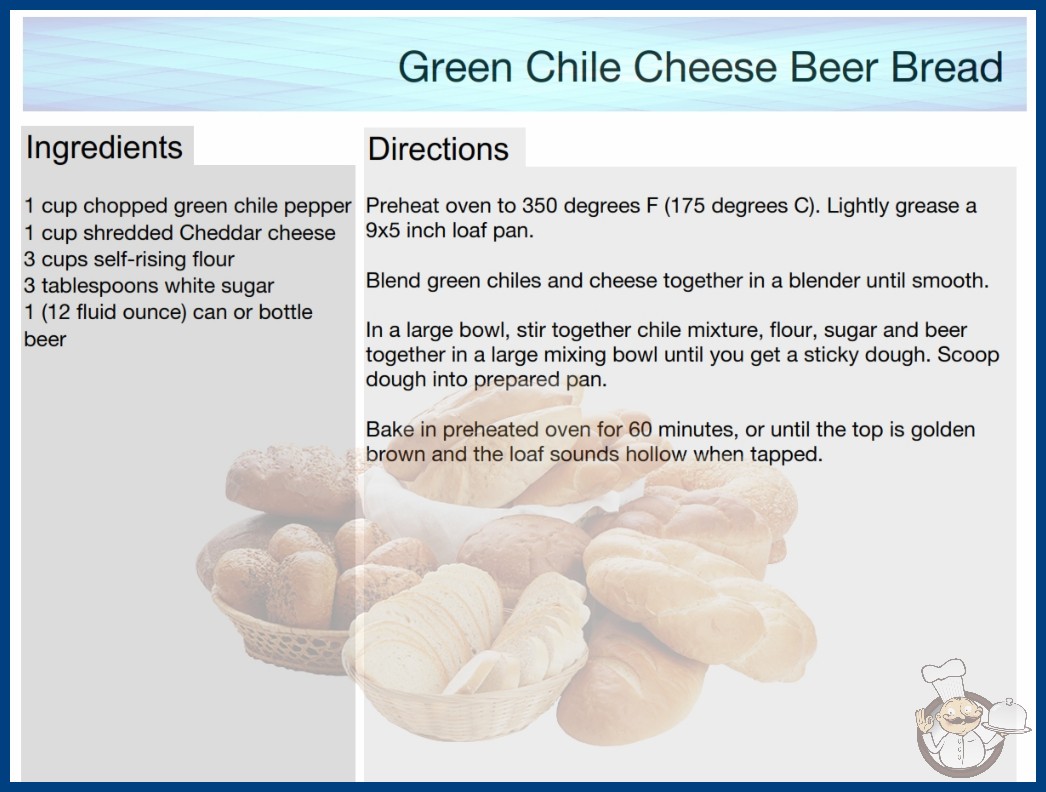 Green Chile Cheese Beer Bread

Ingredients

1 cup chopped green chile pepper
1 cup shredded Cheddar cheese
3 cups self-rising flour
3 tablespoons white sugar
1 (12 fluid ounce) can or bottle beer

Directions

Preheat oven to 350 degrees F (175 degrees C). Lightly grease a 9x5 inch loaf pan.

Blend green chiles and cheese together in a blender until smooth.

In a large bowl, stir together chile mixture, flour, sugar and beer together in a large mixing bowl until you get a sticky dough. Scoop dough into prepared pan.

Bake in preheated oven for 60 minutes, or until the top is golden brown and the loaf sounds hollow when tapped.